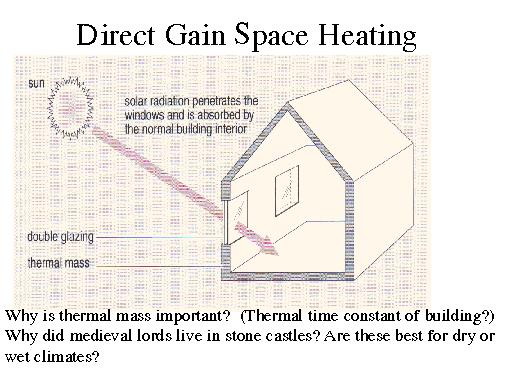 Direct Gain Space Heating

sun

solar radiation penetrates the windows and is absorbed by the normal building interior

double glazing

thermal mass

Why is thermal mass important? (Thermal time constant of building?) Why did medieval lords live in stone castles? Are these best for dry or wet climates?